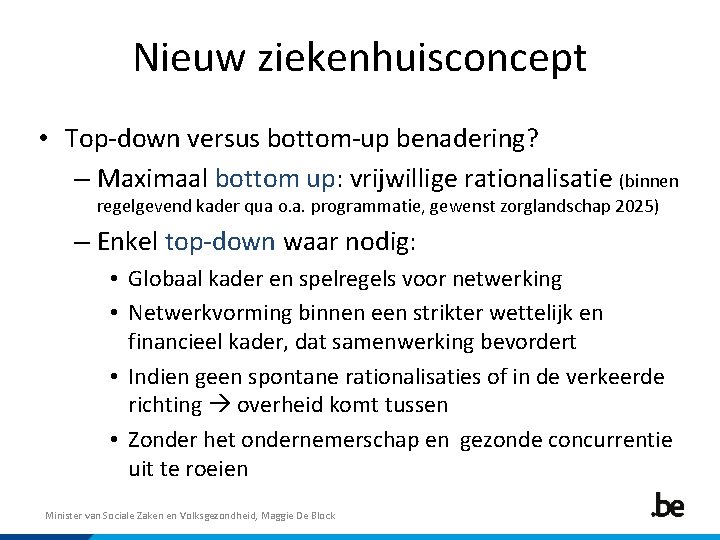 Nieuw ziekenhuisconcept

• Top-down versus bottom-up benadering?
– Maximaal bottom up: vrijwillige rationalisatie (binnen regelgevend kader qua o.a. programmatie, gewenst zorglandschap 2025)
– Enkel top-down waar nodig:
• Globaal kader en spelregels voor netwerking
• Netwerkvorming binnen een strikter wettelijk en financieel kader, dat samenwerking bevordert
• Indien geen spontane rationalisaties of in de verkeerde richting → overheid komt tussen
• Zonder het ondernemerschap en gezonde concurrentie uit te roeien

Minister van Sociale Zaken en Volksgezondheid, Maggie De Block

.be